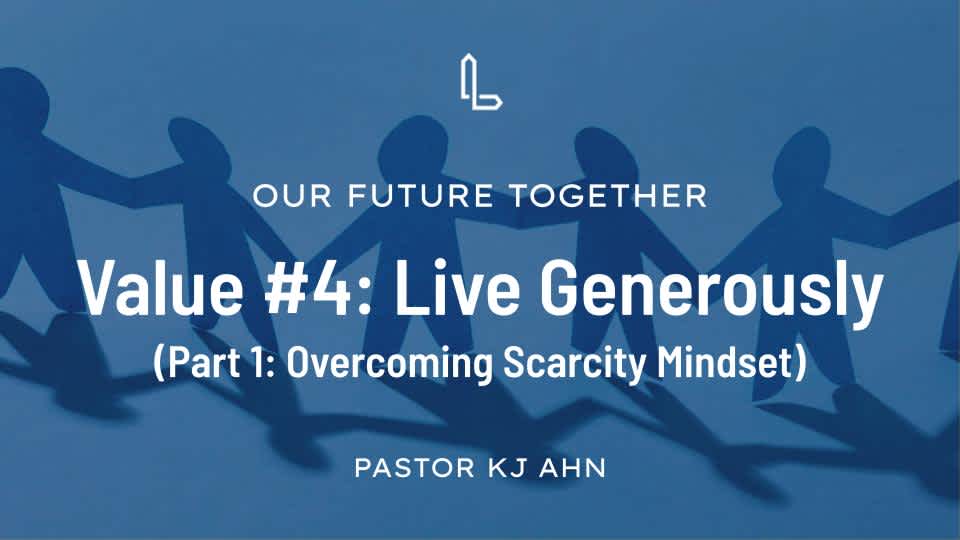 OUR FUTURE TOGETHER

Value #4: Live Generously

(Part 1: Overcoming Scarcity Mindset)

PASTOR KJ AHN